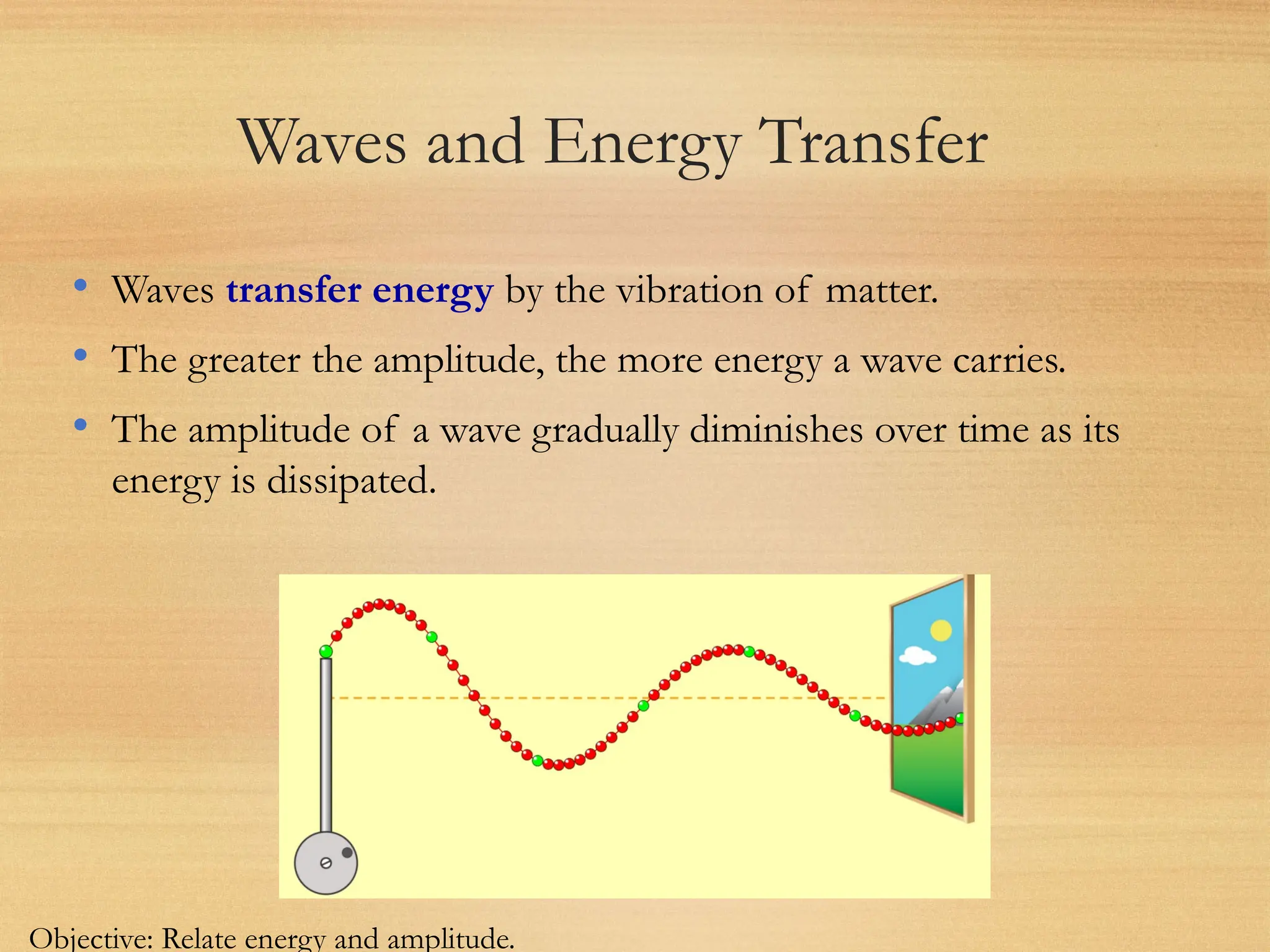 Waves and Energy Transfer

• Waves transfer energy by the vibration of matter.
• The greater the amplitude, the more energy a wave carries.
• The amplitude of a wave gradually diminishes over time as its energy is dissipated.

Objective: Relate energy and amplitude.